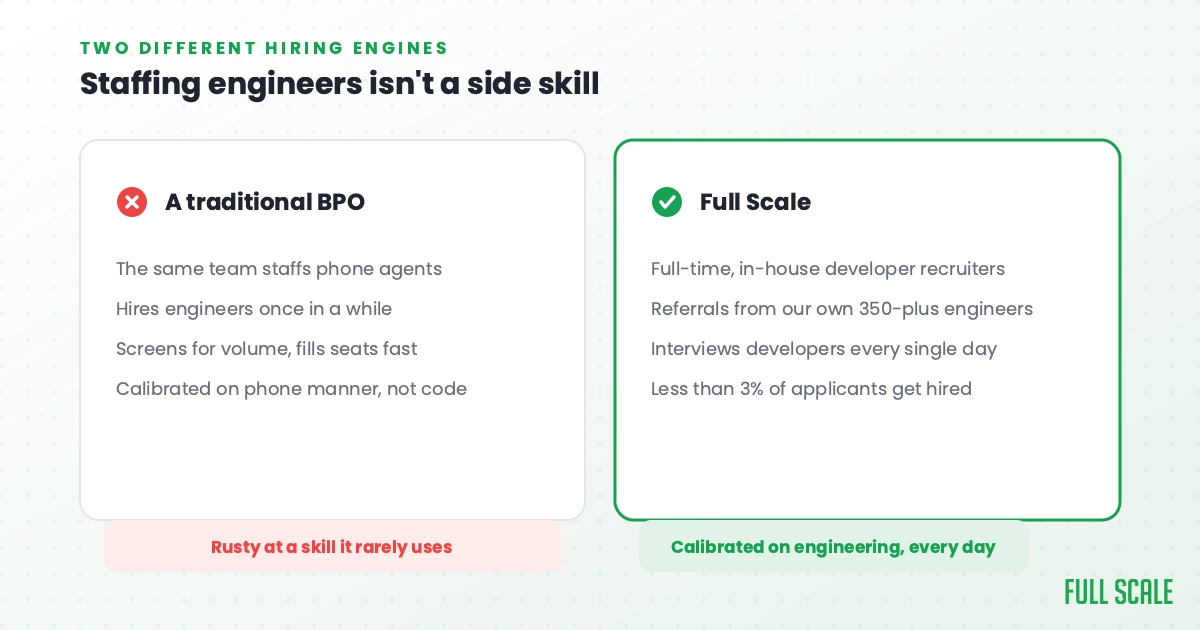 TWO DIFFERENT HIRING ENGINES
Staffing engineers isn't a side skill

A traditional BPO

The same team staffs phone agents
Hires engineers once in a while
Screens for volume, fills seats fast
Calibrated on phone manner, not code

Rusty at a skill it rarely uses

Full Scale

Full-time, in-house developer recruiters
Referrals from our own 350-plus engineers
Interviews developers every single day
Less than 3% of applicants get hired

Calibrated on engineering, every day

FULL SCALE